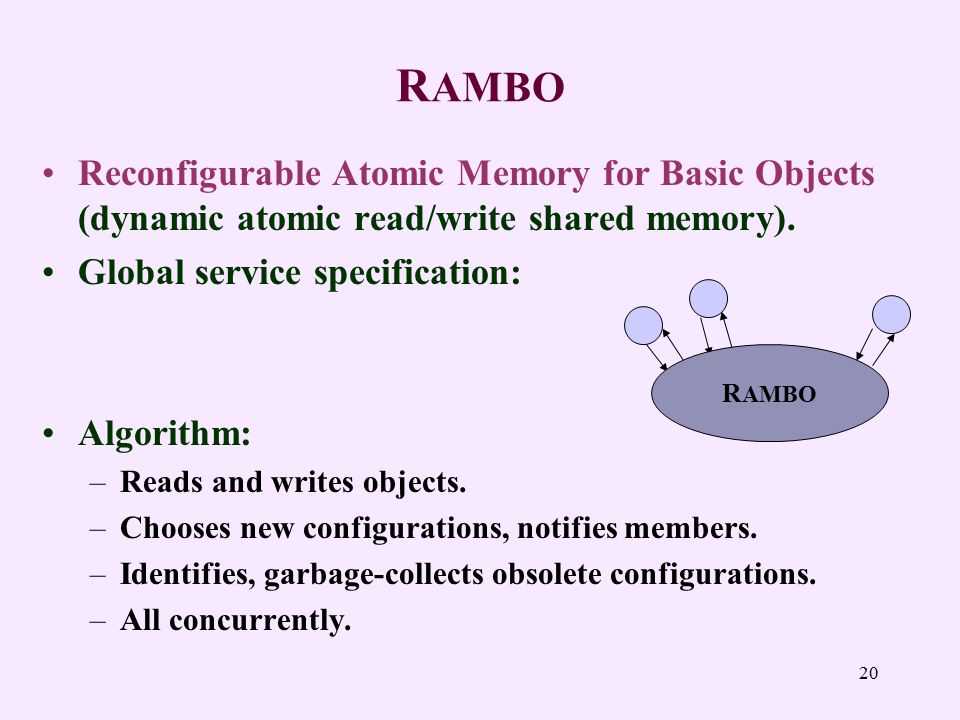 RAMBO

• Reconfigurable Atomic Memory for Basic Objects (dynamic atomic read/write shared memory).
• Global service specification:

RAMBO

• Algorithm:
– Reads and writes objects.
– Chooses new configurations, notifies members.
– Identifies, garbage-collects obsolete configurations.
– All concurrently.

20